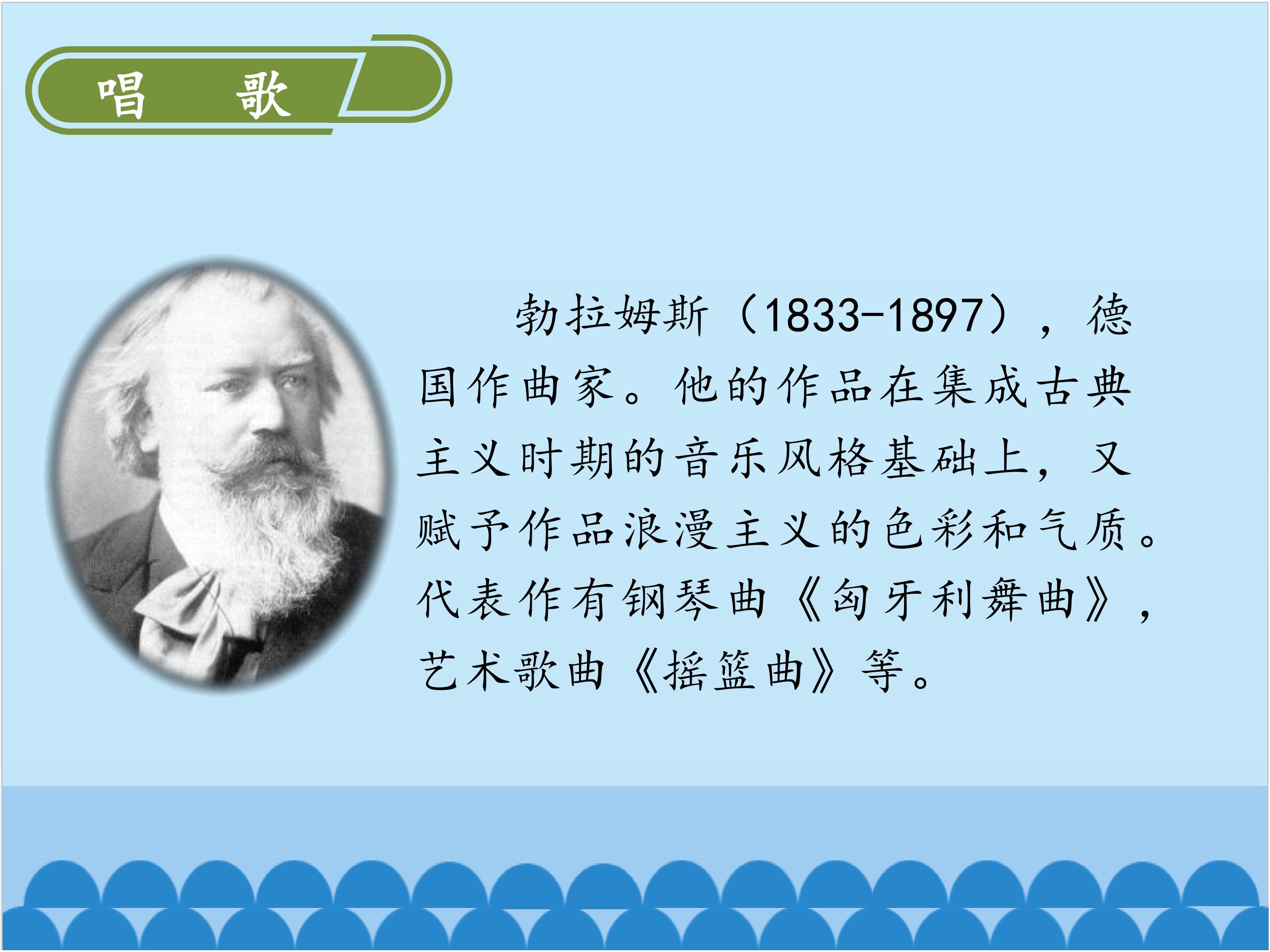 唱　歌

勃拉姆斯（1833-1897），德国作曲家。他的作品在集成古典主义时期的音乐风格基础上，又赋予作品浪漫主义的色彩和气质。代表作有钢琴曲《匈牙利舞曲》，艺术歌曲《摇篮曲》等。